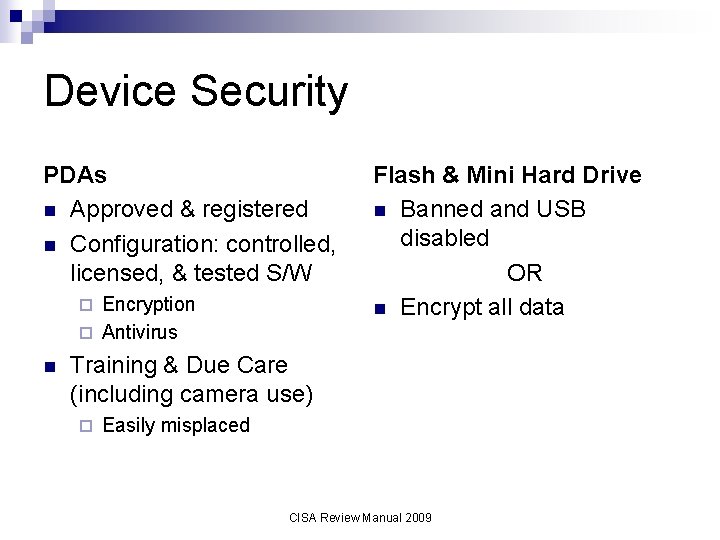 Device Security

PDAs
- Approved & registered
- Configuration: controlled, licensed, & tested S/W
  - Encryption
  - Antivirus
- Training & Due Care (including camera use)
  - Easily misplaced

Flash & Mini Hard Drive
- Banned and USB disabled

OR

- Encrypt all data

CISA Review Manual 2009